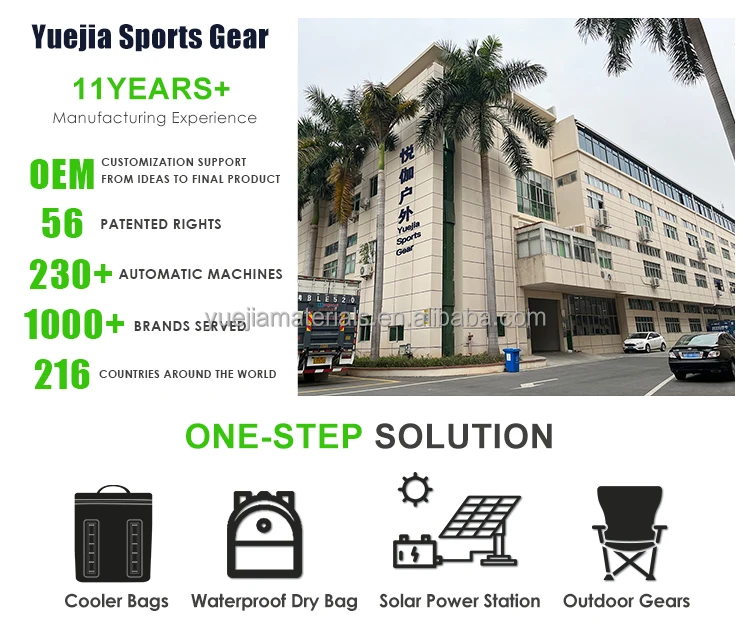 Yuejia Sports Gear

11YEARS+
Manufacturing Experience

OEM CUSTOMIZATION SUPPORT FROM IDEAS TO FINAL PRODUCT

56 PATENTED RIGHTS

230+ AUTOMATIC MACHINES

1000+ BRANDS SERVED

216 COUNTRIES AROUND THE WORLD

悦伽户外
Yuejia Sports Gear

yuejiamaterials.en.alibaba.com

ONE-STEP SOLUTION

Cooler Bags

Waterproof Dry Bag

Solar Power Station

Outdoor Gears